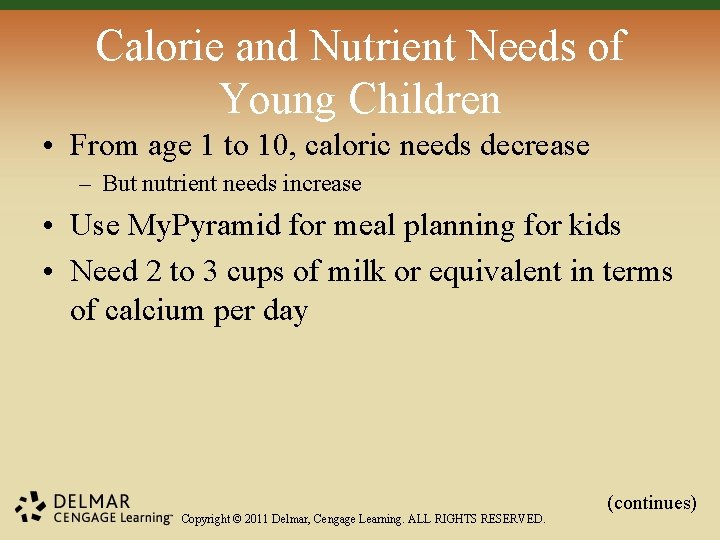 Calorie and Nutrient Needs of Young Children

• From age 1 to 10, caloric needs decrease
– But nutrient needs increase

• Use MyPyramid for meal planning for kids

• Need 2 to 3 cups of milk or equivalent in terms of calcium per day

(continues)

DELMAR
CENGAGE Learning™ Copyright © 2011 Delmar, Cengage Learning. ALL RIGHTS RESERVED.